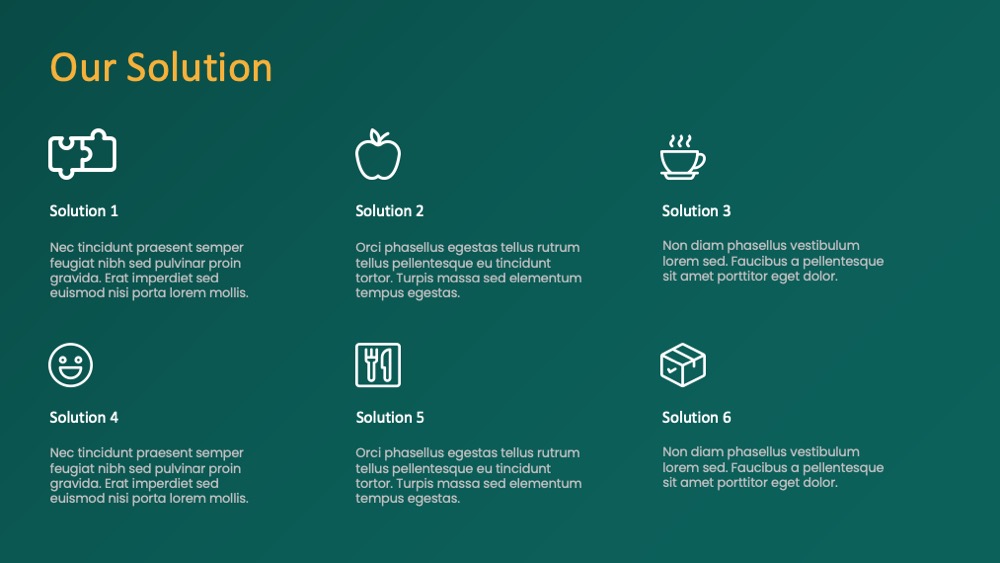 Our Solution

Solution 1

Nec tincidunt praesent semper feugiat nibh sed pulvinar proin gravida. Erat imperdiet sed euismod nisi porta lorem mollis.

Solution 2

Orci phasellus egestas tellus rutrum tellus pellentesque eu tincidunt tortor. Turpis massa sed elementum tempus egestas.

Solution 3

Non diam phasellus vestibulum lorem sed. Faucibus a pellentesque sit amet porttitor eget dolor.

Solution 4

Nec tincidunt praesent semper feugiat nibh sed pulvinar proin gravida. Erat imperdiet sed euismod nisi porta lorem mollis.

Solution 5

Orci phasellus egestas tellus rutrum tellus pellentesque eu tincidunt tortor. Turpis massa sed elementum tempus egestas.

Solution 6

Non diam phasellus vestibulum lorem sed. Faucibus a pellentesque sit amet porttitor eget dolor.